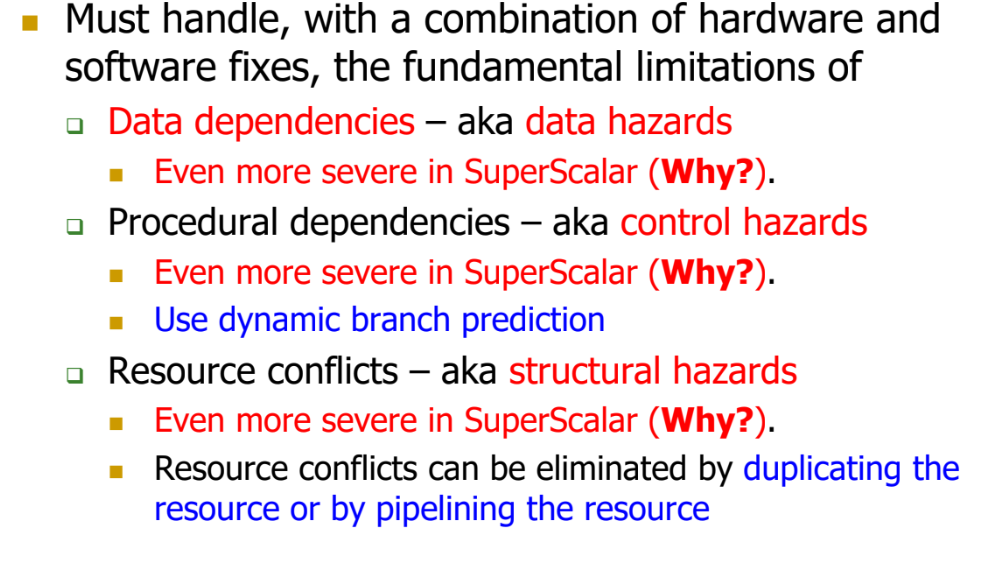 Must handle, with a combination of hardware and software fixes, the fundamental limitations of

Data dependencies – aka data hazards

Even more severe in SuperScalar (Why?).

Procedural dependencies – aka control hazards

Even more severe in SuperScalar (Why?).

Use dynamic branch prediction

Resource conflicts – aka structural hazards

Even more severe in SuperScalar (Why?).

Resource conflicts can be eliminated by duplicating the resource or by pipelining the resource